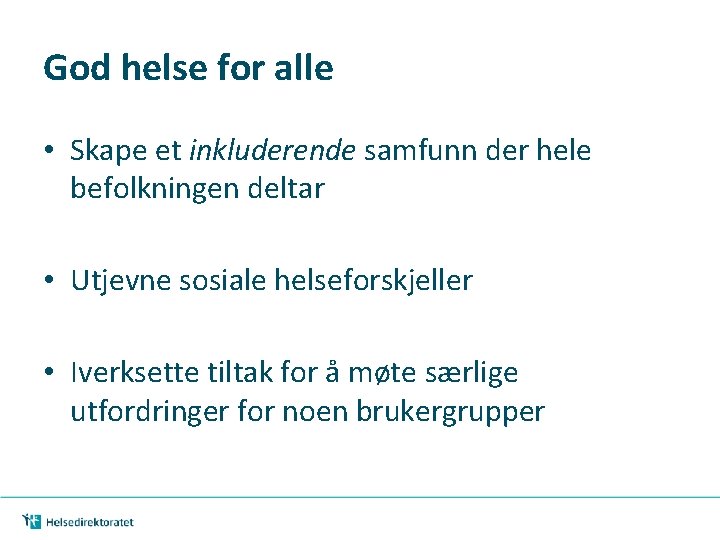 God helse for alle

• Skape et inkluderende samfunn der hele befolkningen deltar

• Utjevne sosiale helseforskjeller

• Iverksette tiltak for å møte særlige utfordringer for noen brukergrupper

Helsedirektoratet